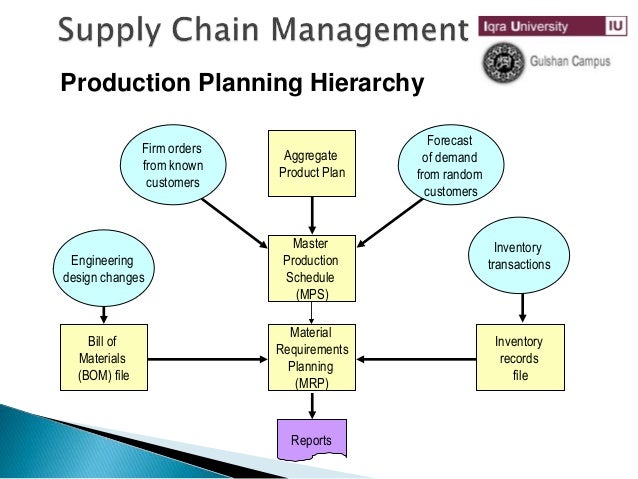 Supply Chain Management

Iqra University IU

Gulshan Campus

Production Planning Hierarchy

Firm orders from known customers

Aggregate Product Plan

Forecast of demand from random customers

Engineering design changes

Master Production Schedule (MPS)

Inventory transactions

Bill of Materials (BOM) file

Material Requirements Planning (MRP)

Inventory records file

Reports